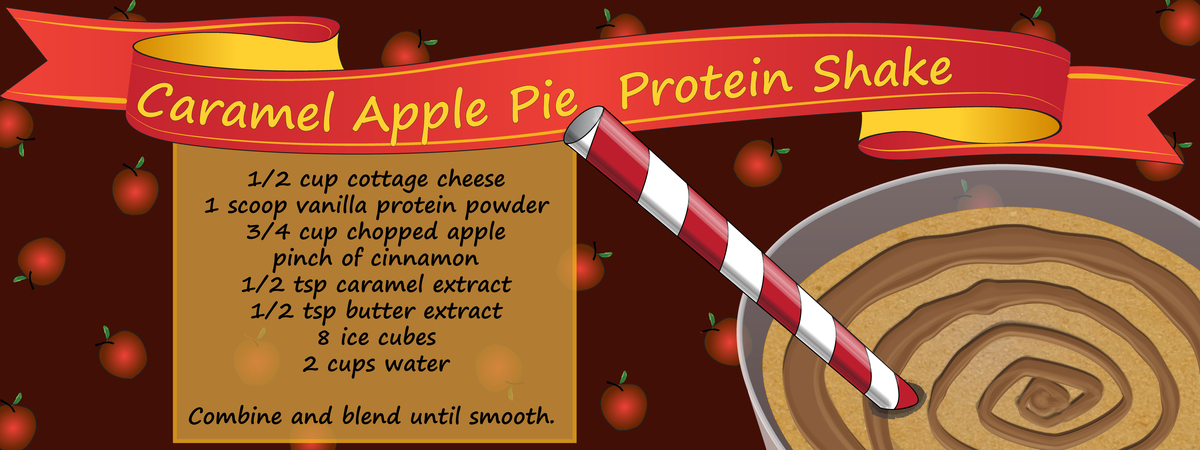 Caramel Apple Pie Protein Shake

1/2 cup cottage cheese
1 scoop vanilla protein powder
3/4 cup chopped apple
pinch of cinnamon
1/2 tsp caramel extract
1/2 tsp butter extract
8 ice cubes
2 cups water

Combine and blend until smooth.